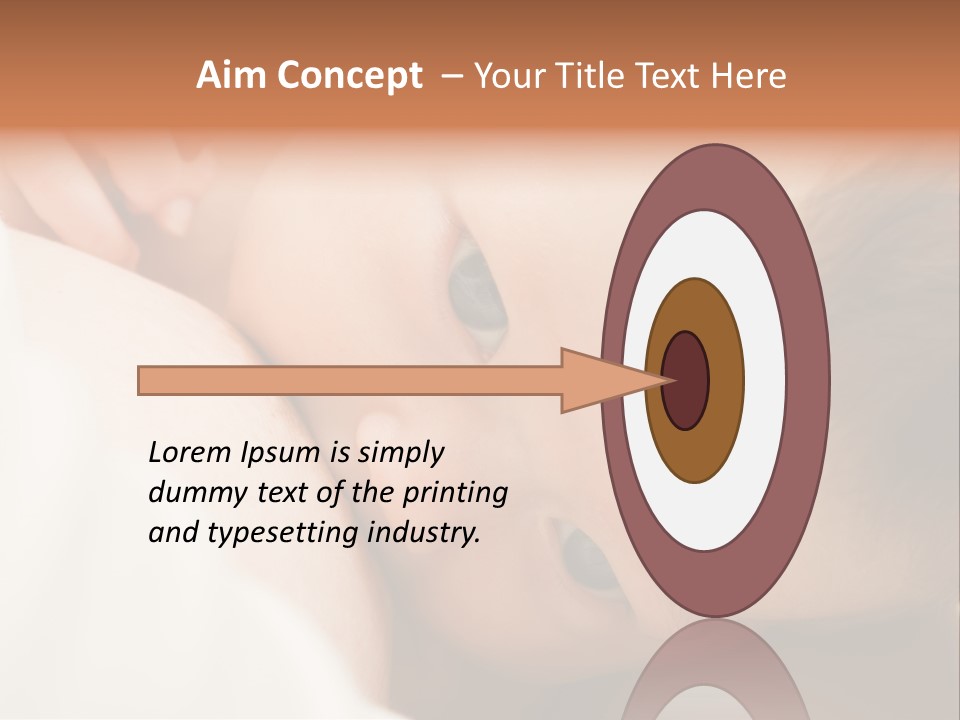 Aim Concept – Your Title Text Here

Lorem Ipsum is simply dummy text of the printing and typesetting industry.